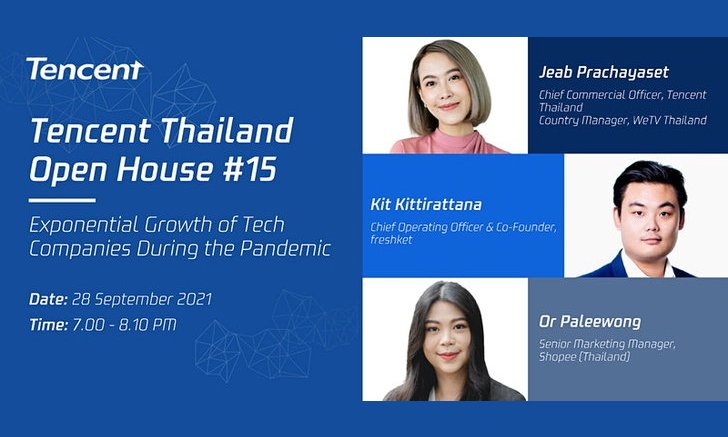 Tencent

Tencent Thailand Open House #15

Exponential Growth of Tech Companies During the Pandemic

Date: 28 September 2021
Time: 7.00 - 8.10 PM

Jeab Prachayaset
Chief Commercial Officer, Tencent Thailand
Country Manager, WeTV Thailand

Kit Kittirattana
Chief Operating Officer & Co-Founder, freshket

Or Paleewong
Senior Marketing Manager, Shopee (Thailand)